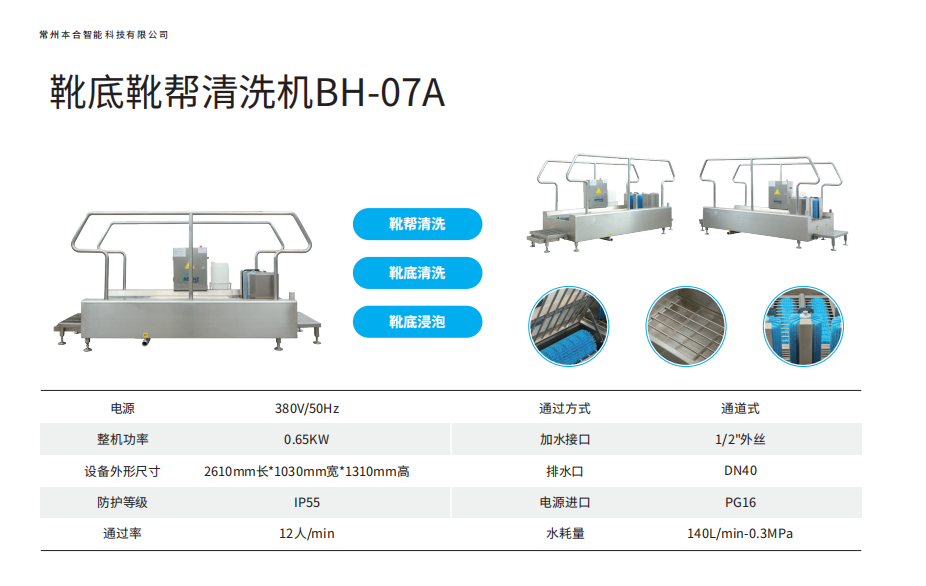 常州本合智能科技有限公司

靴底靴帮清洗机BH-07A

靴帮清洗

靴底清洗

靴底浸泡

| 电源 | 380V/50Hz | 通过方式 | 通道式 |
|---|---|---|---|
| 整机功率 | 0.65KW | 加水接口 | 1/2"外丝 |
| 设备外形尺寸 | 2610mm长*1030mm宽*1310mm高 | 排水口 | DN40 |
| 防护等级 | IP55 | 电源进口 | PG16 |
| 通过率 | 12人/min | 水耗量 | 140L/min-0.3MPa |